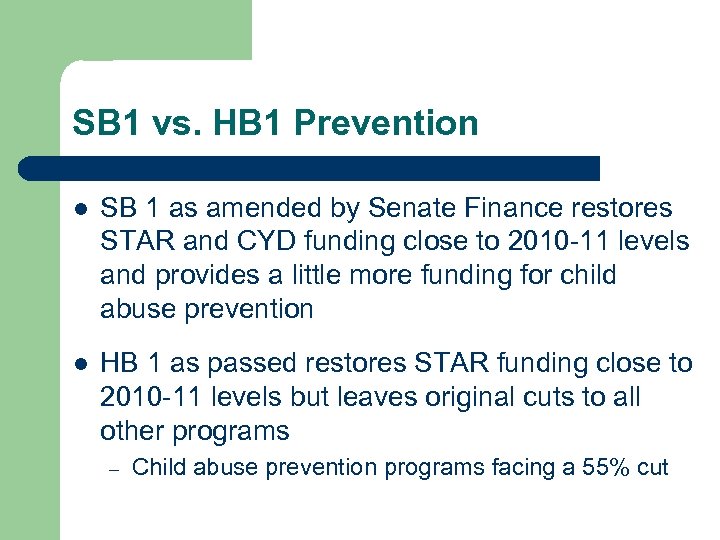 SB1 vs. HB1 Prevention

- SB 1 as amended by Senate Finance restores STAR and CYD funding close to 2010-11 levels and provides a little more funding for child abuse prevention

- HB 1 as passed restores STAR funding close to 2010-11 levels but leaves original cuts to all other programs
  – Child abuse prevention programs facing a 55% cut